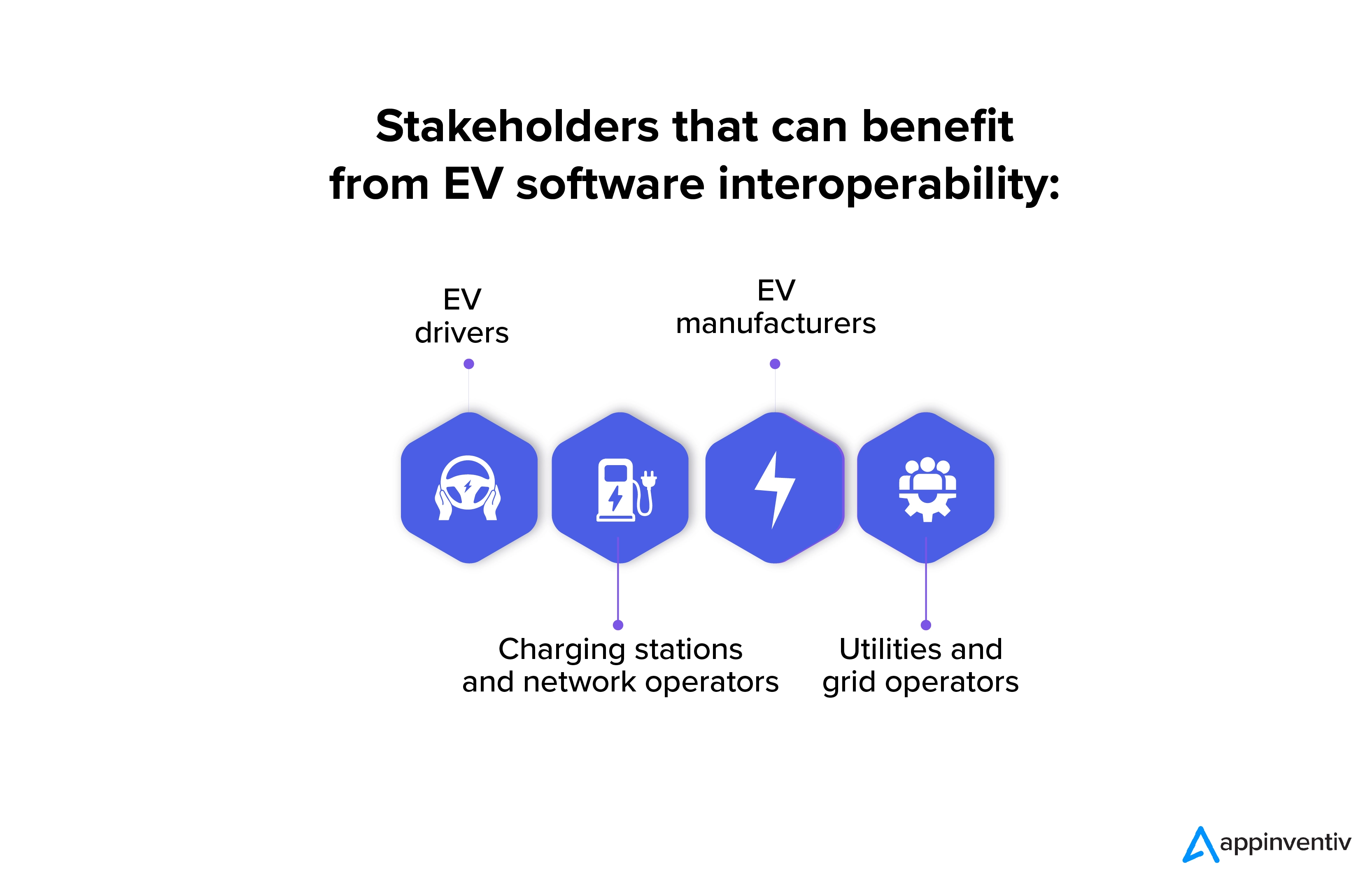 Stakeholders that can benefit from EV software interoperability:

EV drivers

EV manufacturers

Charging stations and network operators

Utilities and grid operators

appinventiv